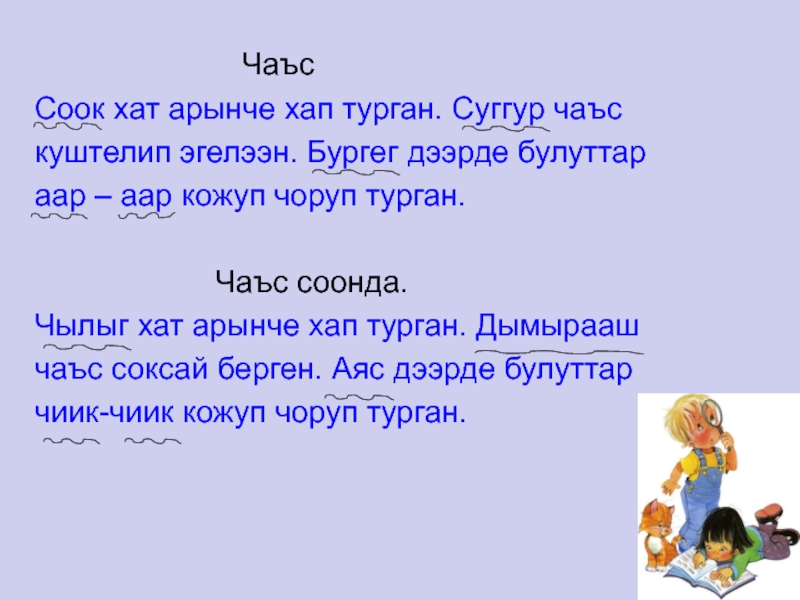 Чаъс

Соок хат арынче хап турган. Суггур чаъс куштелип эгелээн. Бургег дээрде булуттар аар – аар кожуп чоруп турган.

Чаъс соонда.

Чылыг хат арынче хап турган. Дымырааш чаъс соксай берген. Аяс дээрде булуттар чиик-чиик кожуп чоруп турган.